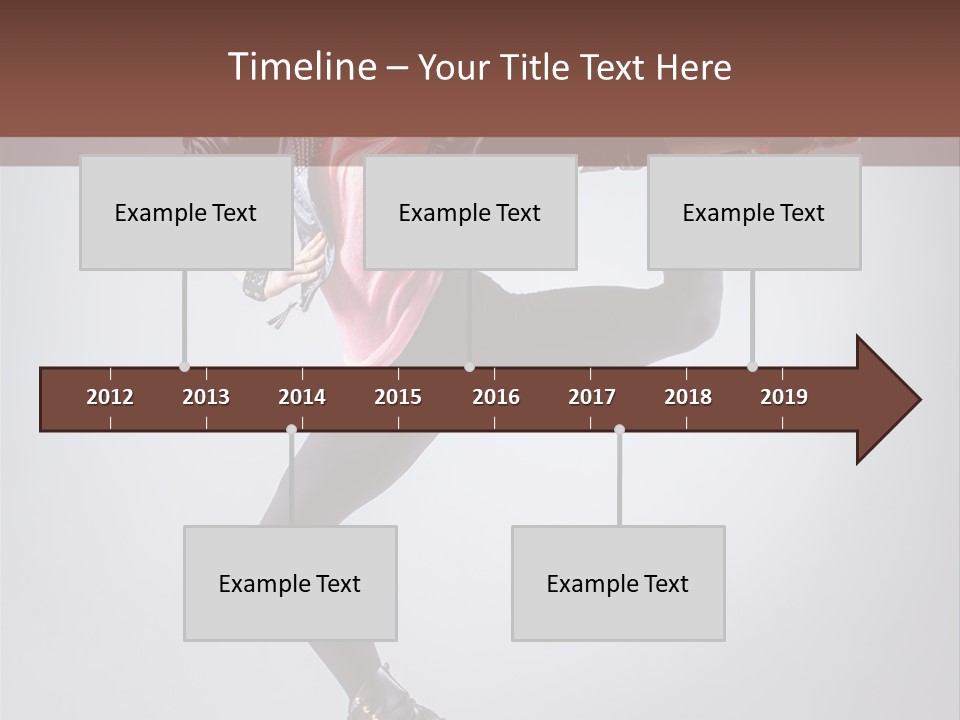 Timeline – Your Title Text Here

Example Text

Example Text

Example Text

2012 2013 2014 2015 2016 2017 2018 2019

Example Text

Example Text